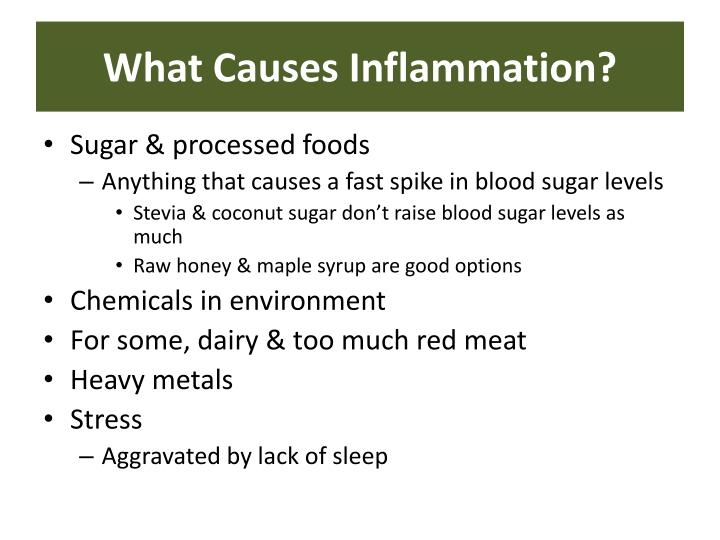 What Causes Inflammation?

• Sugar & processed foods
– Anything that causes a fast spike in blood sugar levels
• Stevia & coconut sugar don’t raise blood sugar levels as much
• Raw honey & maple syrup are good options
• Chemicals in environment
• For some, dairy & too much red meat
• Heavy metals
• Stress
– Aggravated by lack of sleep